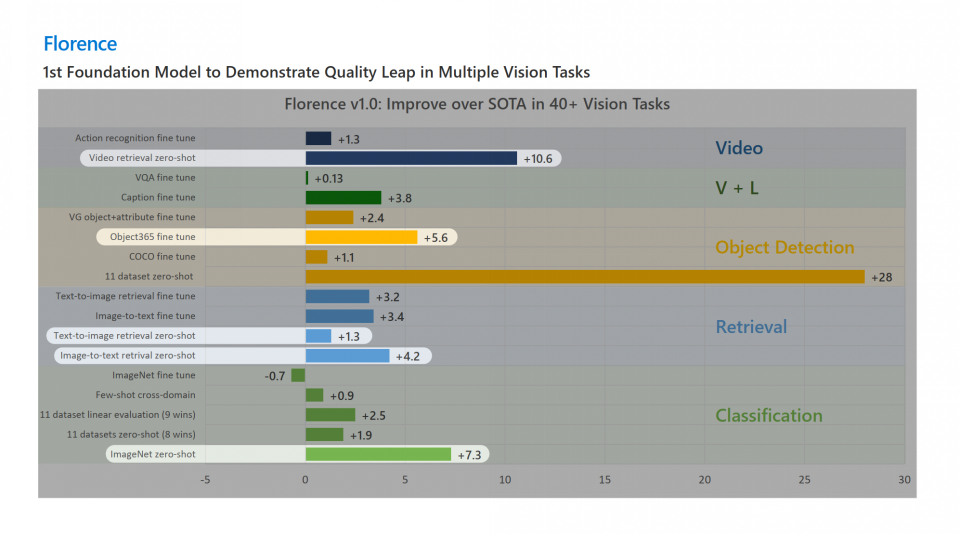 Florence

1st Foundation Model to Demonstrate Quality Leap in Multiple Vision Tasks

Florence v1.0: Improve over SOTA in 40+ Vision Tasks

Action recognition fine tune +1.3
Video retrieval zero-shot +10.6
Video

VQA fine tune +0.13
Caption fine tune +3.8
V + L

VG object+attribute fine tune +2.4
Object365 fine tune +5.6
COCO fine tune +1.1
11 dataset zero-shot +28
Object Detection

Text-to-image retrieval fine tune +3.2
Image-to-text fine tune +3.4
Text-to-image retrieval zero-shot +1.3
Image-to-text retrival zero-shot +4.2
Retrieval

ImageNet fine tune -0.7
Few-shot cross-domain +0.9
11 dataset linear evaluation (9 wins) +2.5
11 datasets zero-shot (8 wins) +1.9
ImageNet zero-shot +7.3
Classification

-5 0 5 10 15 20 25 30